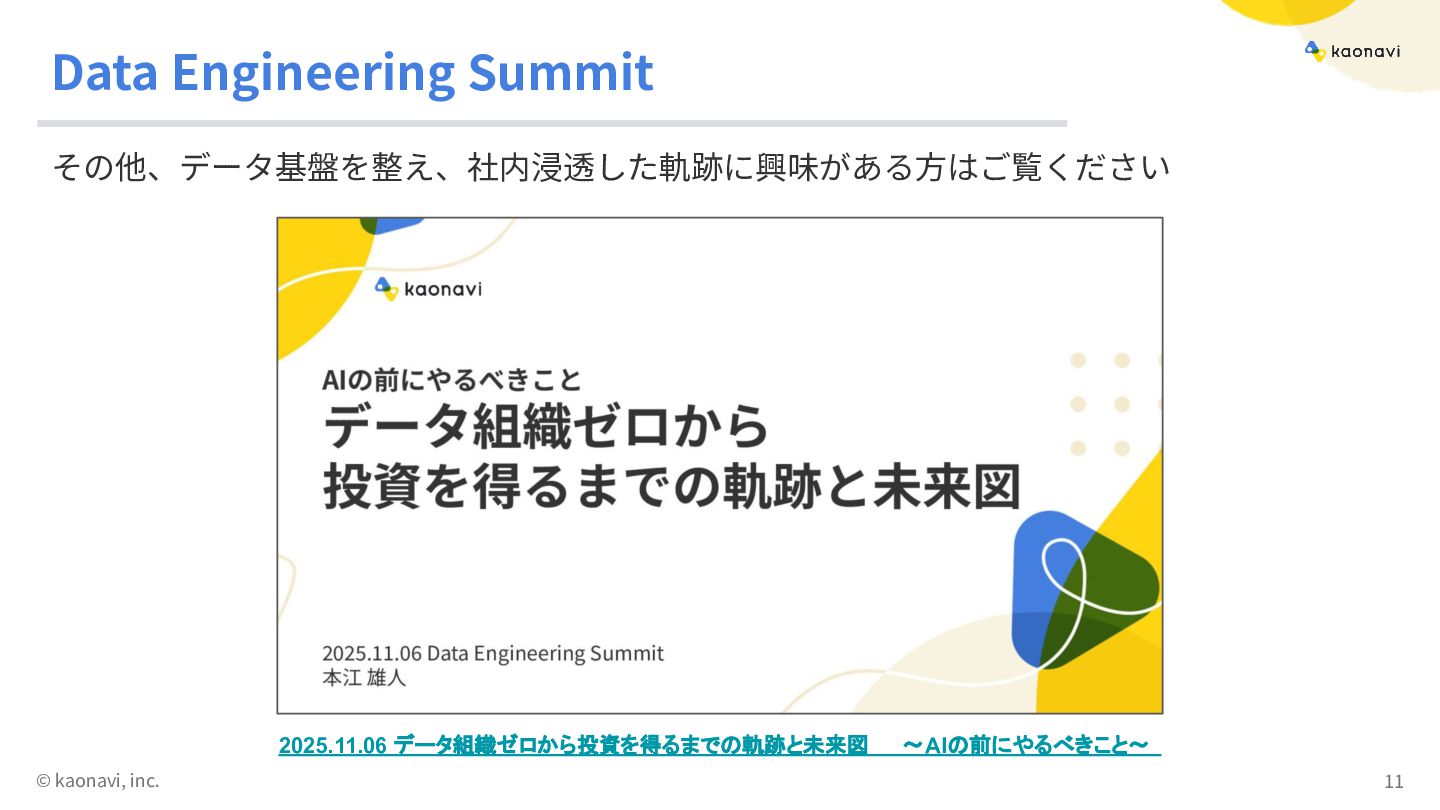 Data Engineering Summit

kaonavi

その他、データ基盤を整え、社内浸透した軌跡に興味がある方はご覧ください

kaonavi

AIの前にやるべきこと
データ組織ゼロから
投資を得るまでの軌跡と未来図

2025.11.06 Data Engineering Summit
本江 雄人

2025.11.06 データ組織ゼロから投資を得るまでの軌跡と未来図　～AIの前にやるべきこと～

© kaonavi, inc.

11